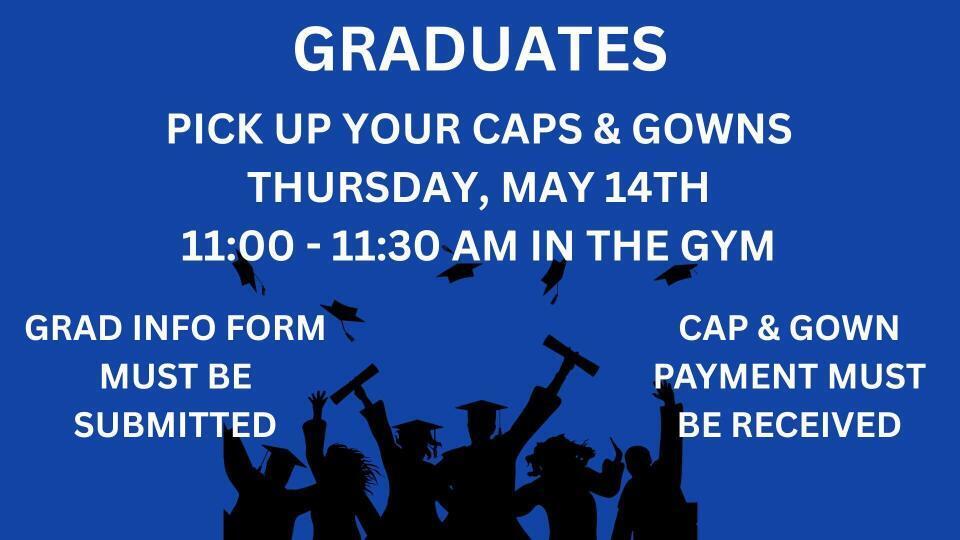 GRADUATES

PICK UP YOUR CAPS & GOWNS
THURSDAY, MAY 14TH
11:00 - 11:30 AM IN THE GYM

GRAD INFO FORM MUST BE SUBMITTED

CAP & GOWN PAYMENT MUST BE RECEIVED